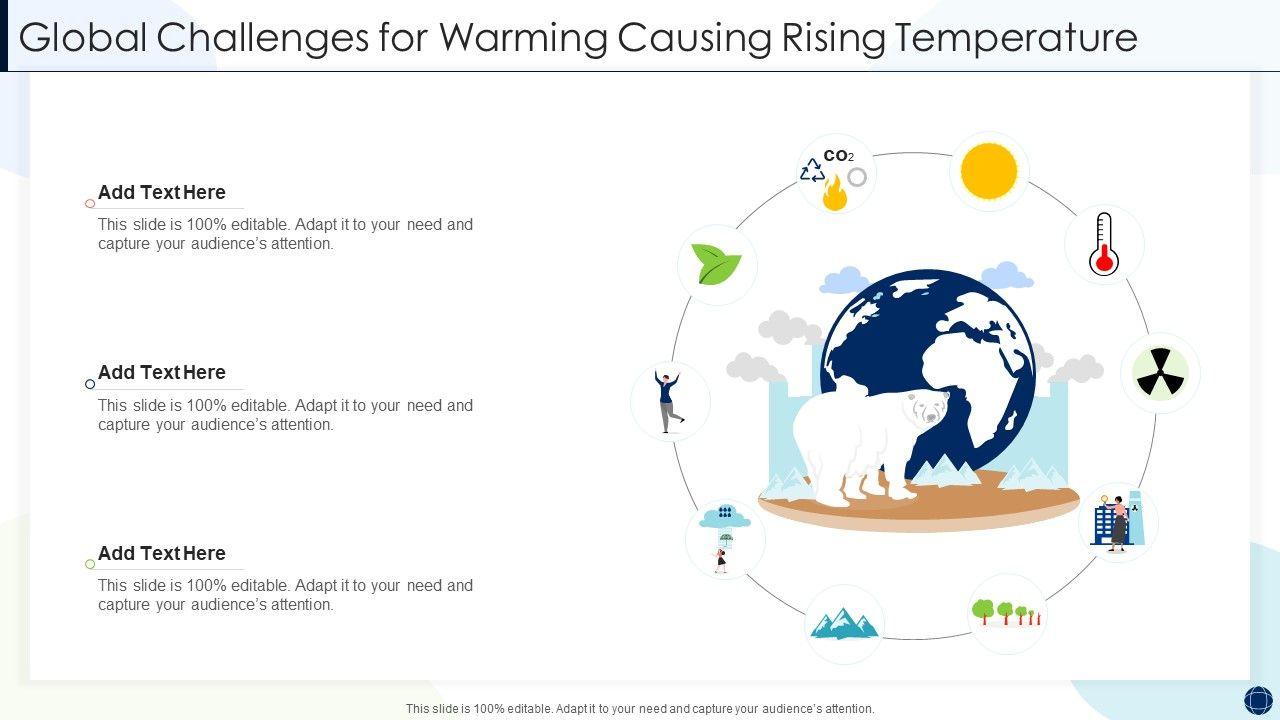 Global Challenges for Warming Causing Rising Temperature

Add Text Here

This slide is 100% editable. Adapt it to your need and capture your audience's attention.

Add Text Here

This slide is 100% editable. Adapt it to your need and capture your audience's attention.

Add Text Here

This slide is 100% editable. Adapt it to your need and capture your audience's attention.

$CO_2$

This slide is 100% editable. Adapt it to your need and capture your audience's attention.